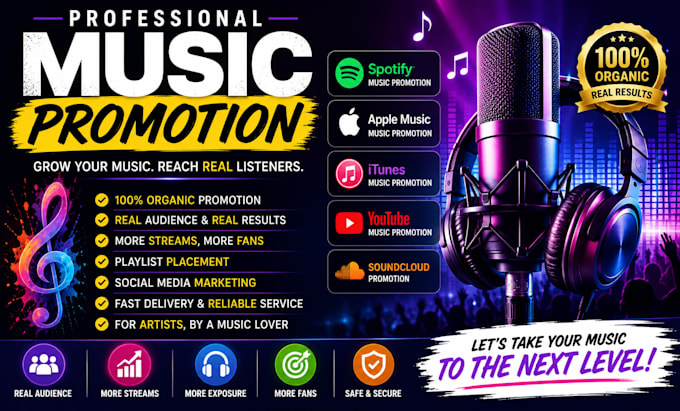 PROFESSIONAL
MUSIC
PROMOTION

GROW YOUR MUSIC. REACH REAL LISTENERS.

100% ORGANIC PROMOTION
REAL AUDIENCE & REAL RESULTS
MORE STREAMS, MORE FANS
PLAYLIST PLACEMENT
SOCIAL MEDIA MARKETING
FAST DELIVERY & RELIABLE SERVICE
FOR ARTISTS, BY A MUSIC LOVER

Spotify
MUSIC PROMOTION

Apple Music
MUSIC PROMOTION

iTunes
MUSIC PROMOTION

YouTube
MUSIC PROMOTION

SOUNDCLOUD
PROMOTION

100% ORGANIC
REAL RESULTS

REAL AUDIENCE
MORE STREAMS
MORE EXPOSURE
MORE FANS
SAFE & SECURE

LET'S TAKE YOUR MUSIC
TO THE NEXT LEVEL!